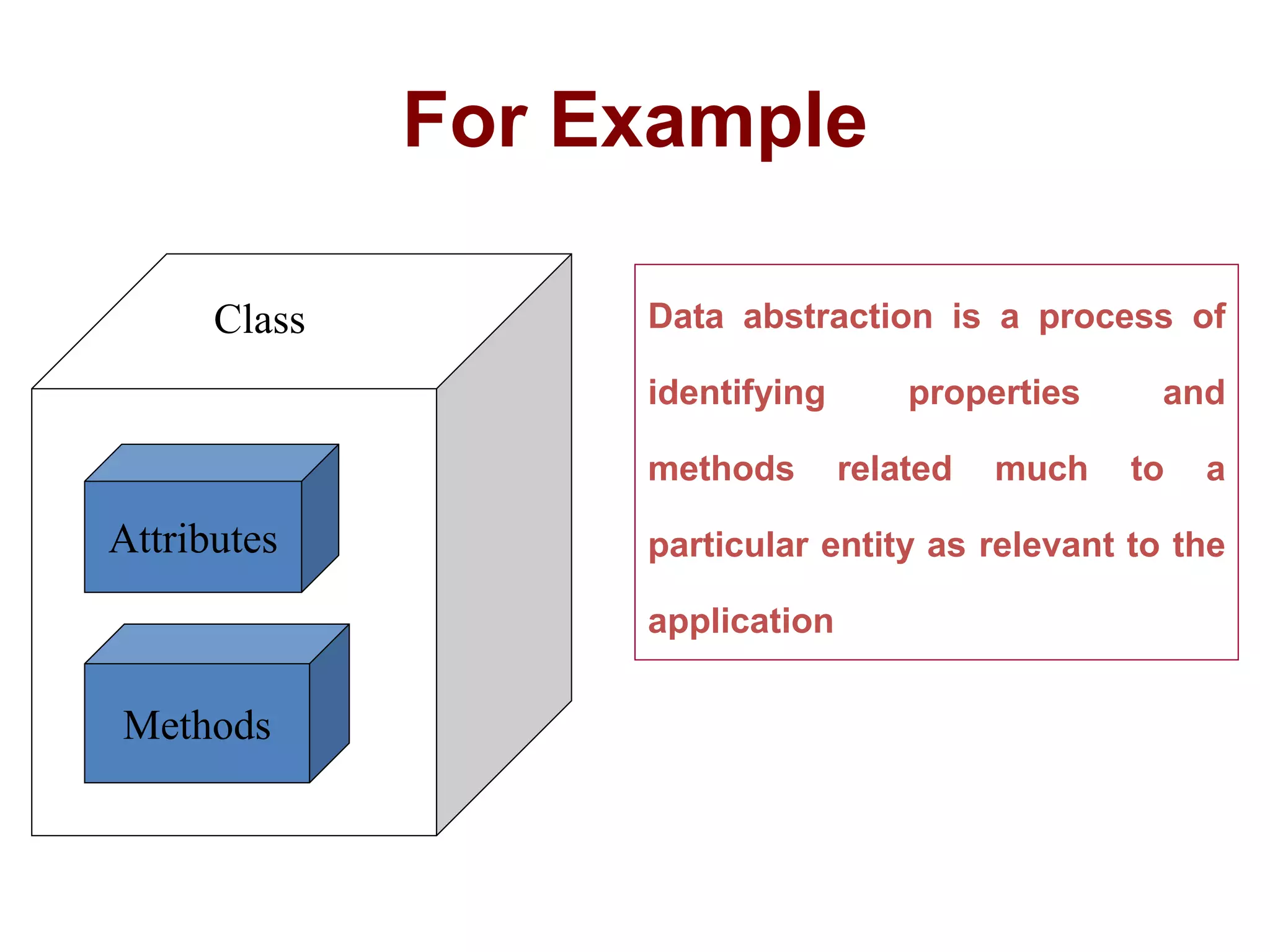 For Example

Class

Attributes

Methods

Data abstraction is a process of identifying properties and methods related much to a particular entity as relevant to the application